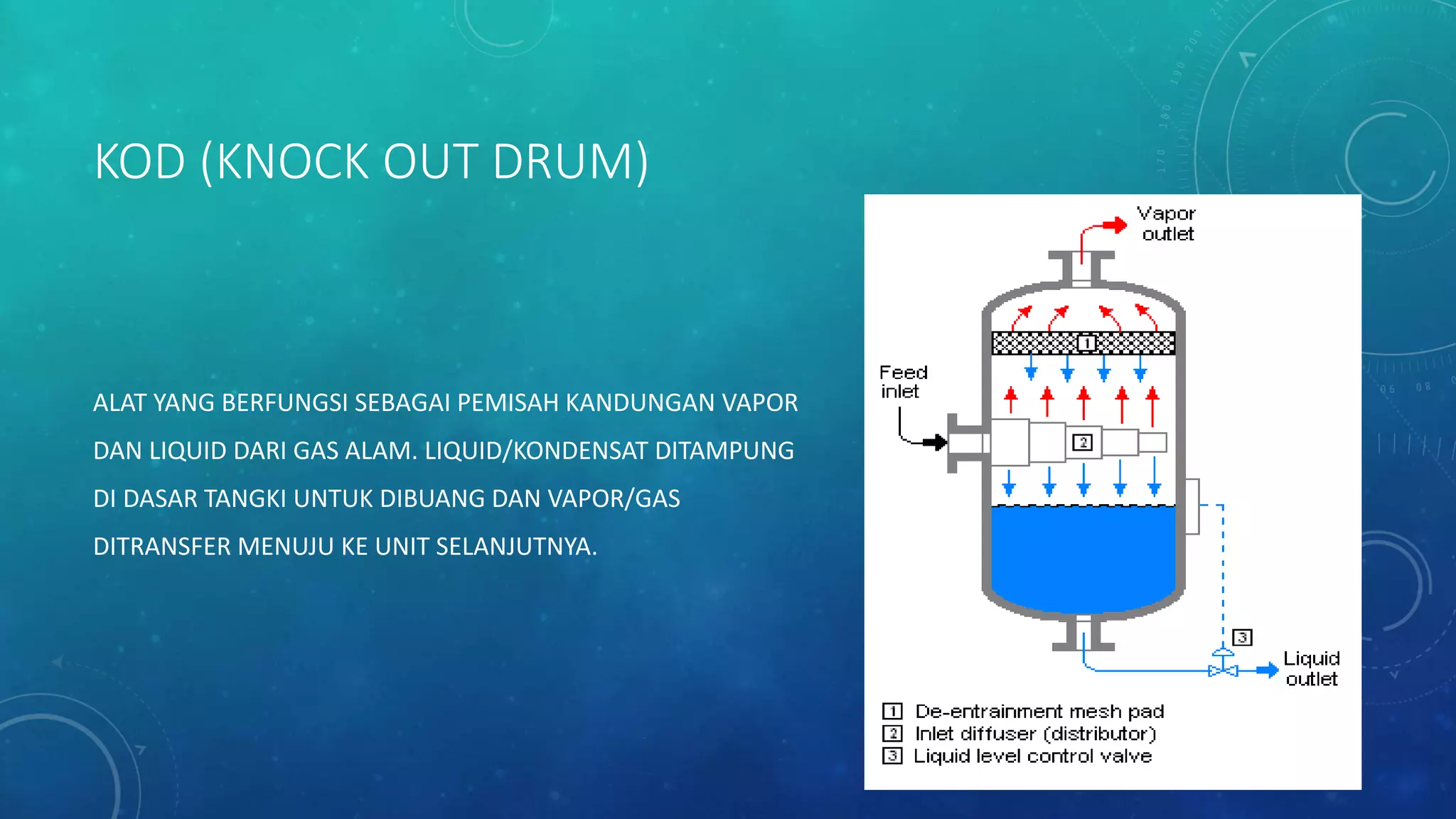 KOD (KNOCK OUT DRUM)

ALAT YANG BERFUNGSI SEBAGAI PEMISAH KANDUNGAN VAPOR DAN LIQUID DARI GAS ALAM. LIQUID/KONDENSAT DITAMPUNG DI DASAR TANGKI UNTUK DIBUANG DAN VAPOR/GAS DITRANSFER MENUJU KE UNIT SELANJUTNYA.

Vapor outlet

1

Feed inlet

2

3

Liquid outlet

1 De-entrainment mesh pad
2 Inlet diffuser (distributor)
3 Liquid level control valve